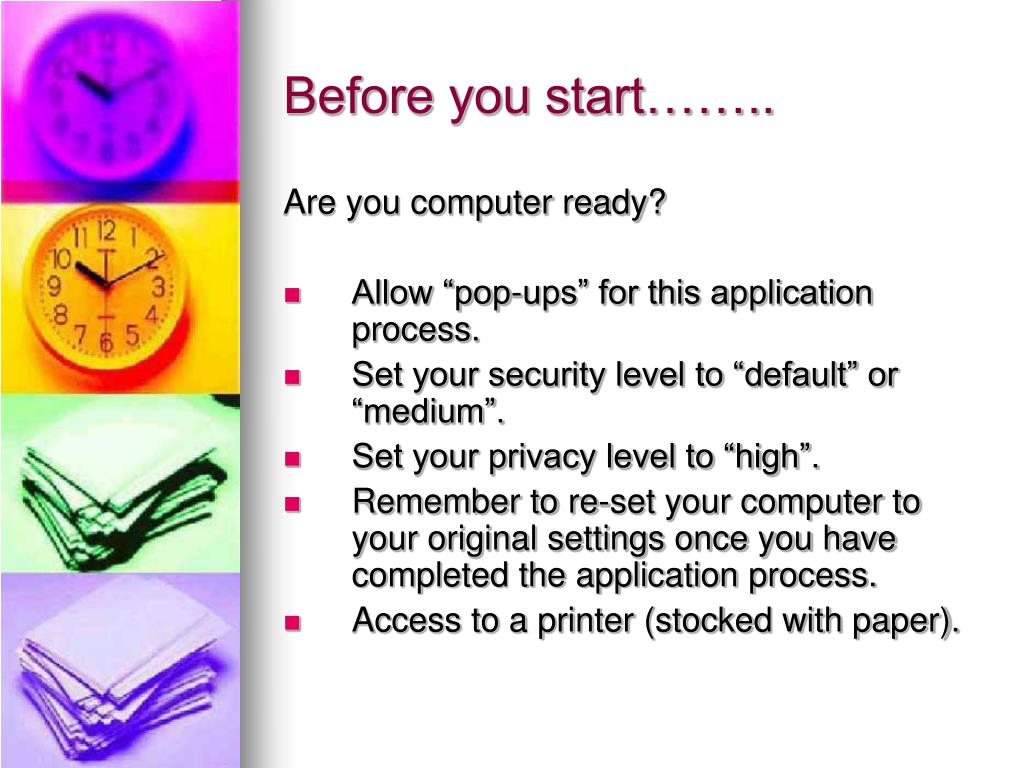 Before you start……..

Are you computer ready?

- Allow “pop-ups” for this application process.
- Set your security level to “default” or “medium”.
- Set your privacy level to “high”.
- Remember to re-set your computer to your original settings once you have completed the application process.
- Access to a printer (stocked with paper).